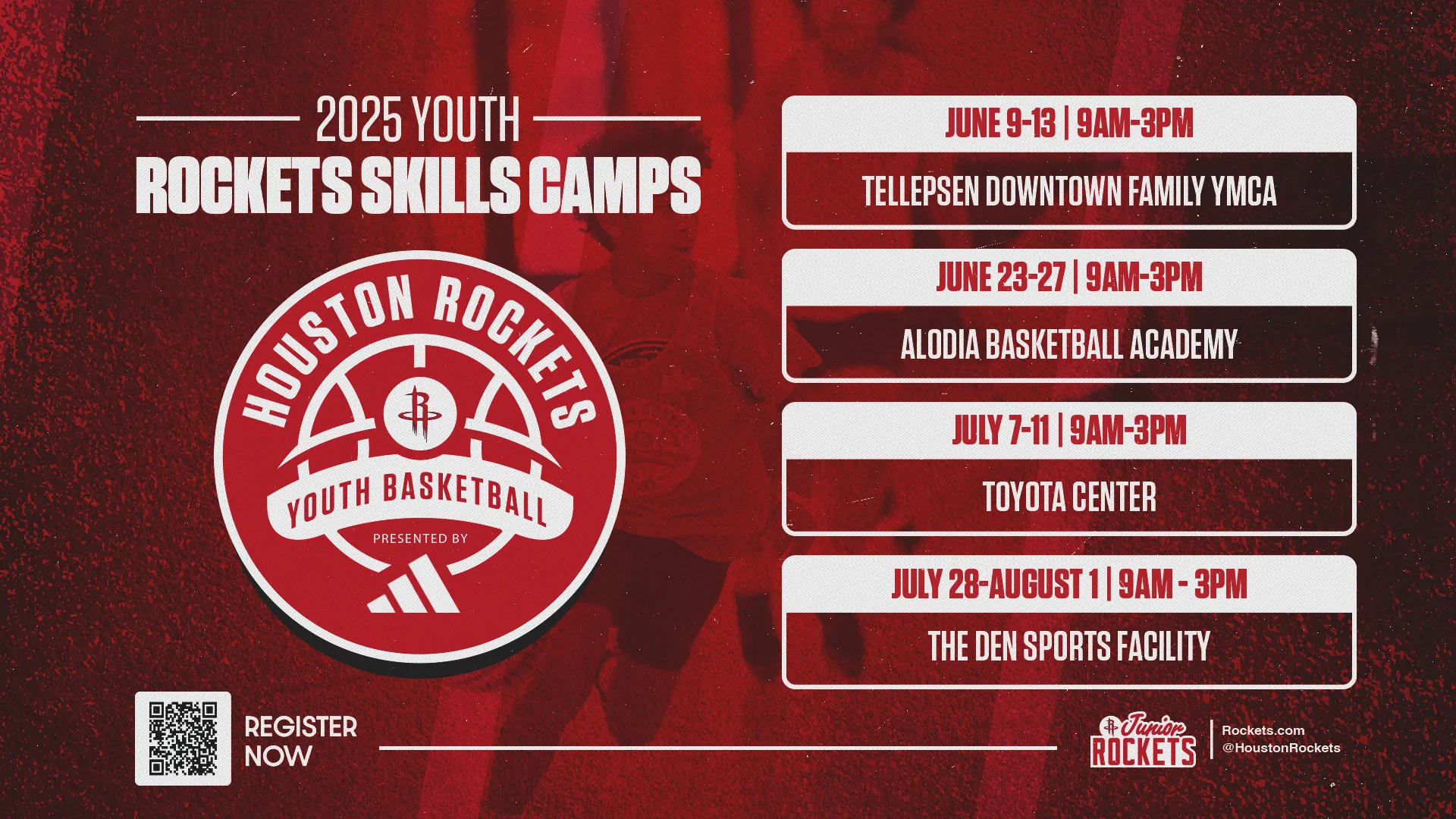 2025 YOUTH
ROCKETS SKILLS CAMPS

HOUSTON ROCKETS
YOUTH BASKETBALL
PRESENTED BY

JUNE 9-13 | 9AM-3PM
TELLEPSEN DOWNTOWN FAMILY YMCA

JUNE 23-27 | 9AM-3PM
ALODIA BASKETBALL ACADEMY

JULY 7-11 | 9AM-3PM
TOYOTA CENTER

JULY 28-AUGUST 1 | 9AM - 3PM
THE DEN SPORTS FACILITY

REGISTER
NOW

Junior
ROCKETS

Rockets.com
@HoustonRockets